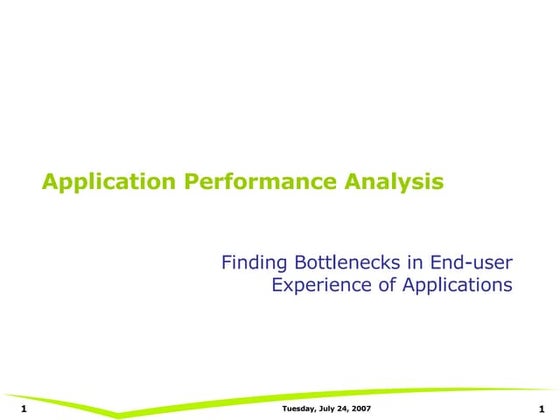 Application Performance Analysis

Finding Bottlenecks in End-user Experience of Applications

1

Tuesday, July 24, 2007

1